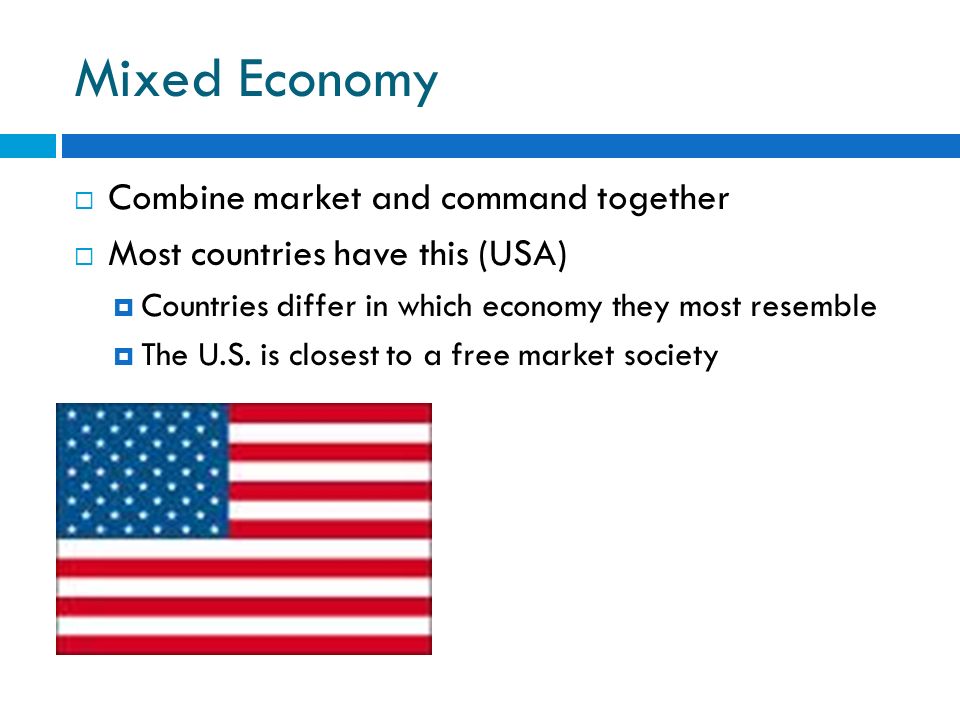 Mixed Economy

Combine market and command together

Most countries have this (USA)

Countries differ in which economy they most resemble

The U.S. is closest to a free market society